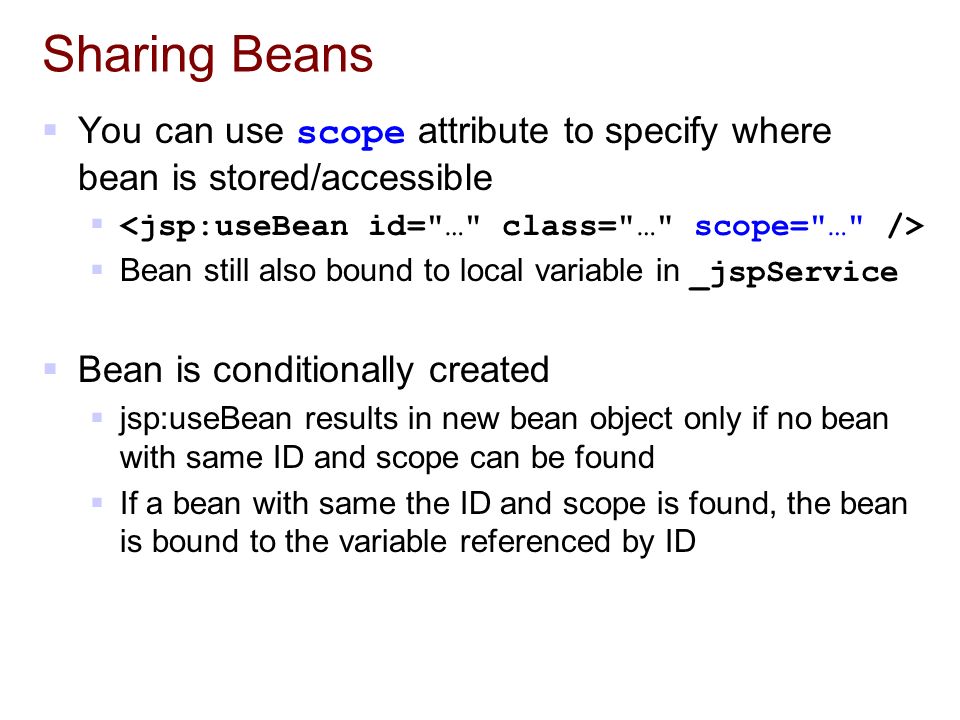 Sharing Beans

You can use scope attribute to specify where bean is stored/accessible

<jsp:useBean id="…" class="…" scope="…" />

Bean still also bound to local variable in _jspService

Bean is conditionally created

jsp:useBean results in new bean object only if no bean with same ID and scope can be found

If a bean with same the ID and scope is found, the bean is bound to the variable referenced by ID